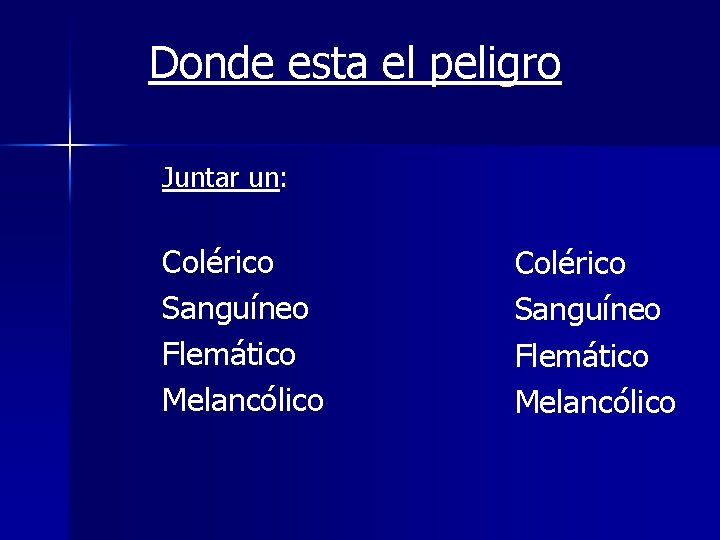 Donde esta el peligro

Juntar un:

Colérico
Sanguíneo
Flemático
Melancólico

Colérico
Sanguíneo
Flemático
Melancólico